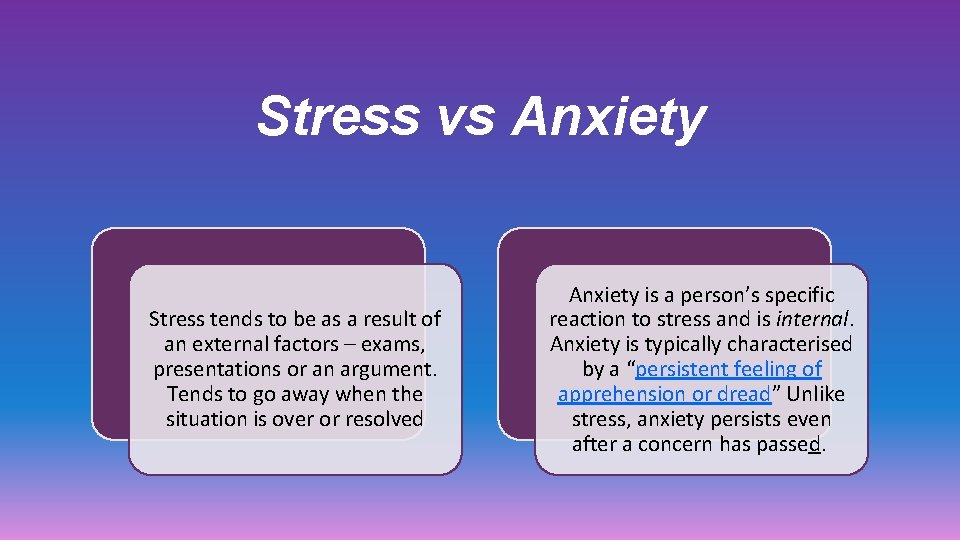 Stress vs Anxiety

Stress tends to be as a result of an external factors – exams, presentations or an argument. Tends to go away when the situation is over or resolved

Anxiety is a person's specific reaction to stress and is internal. Anxiety is typically characterised by a "persistent feeling of apprehension or dread" Unlike stress, anxiety persists even after a concern has passed.